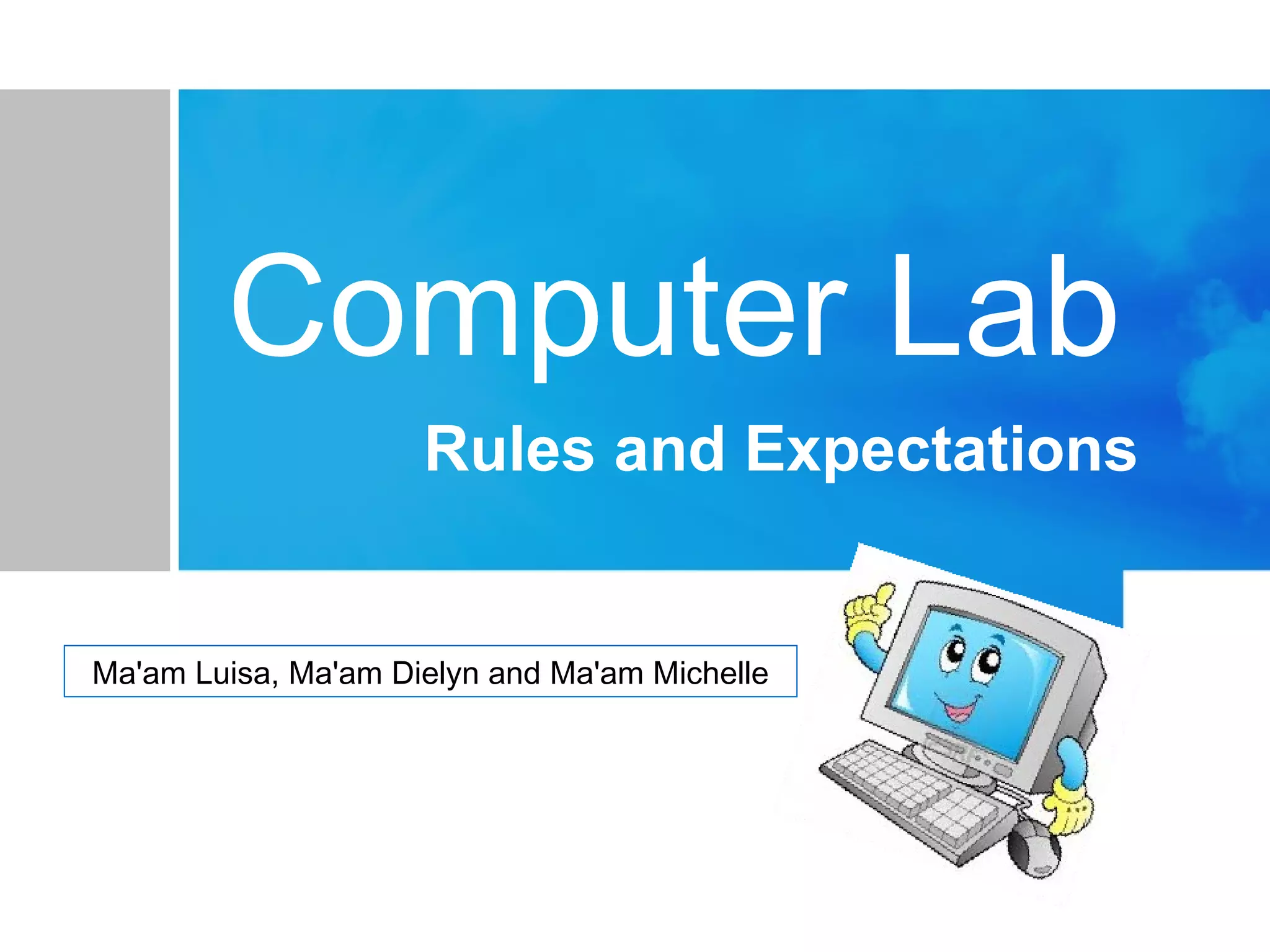 Computer Lab

Rules and Expectations

Ma'am Luisa, Ma'am Dielyn and Ma'am Michelle